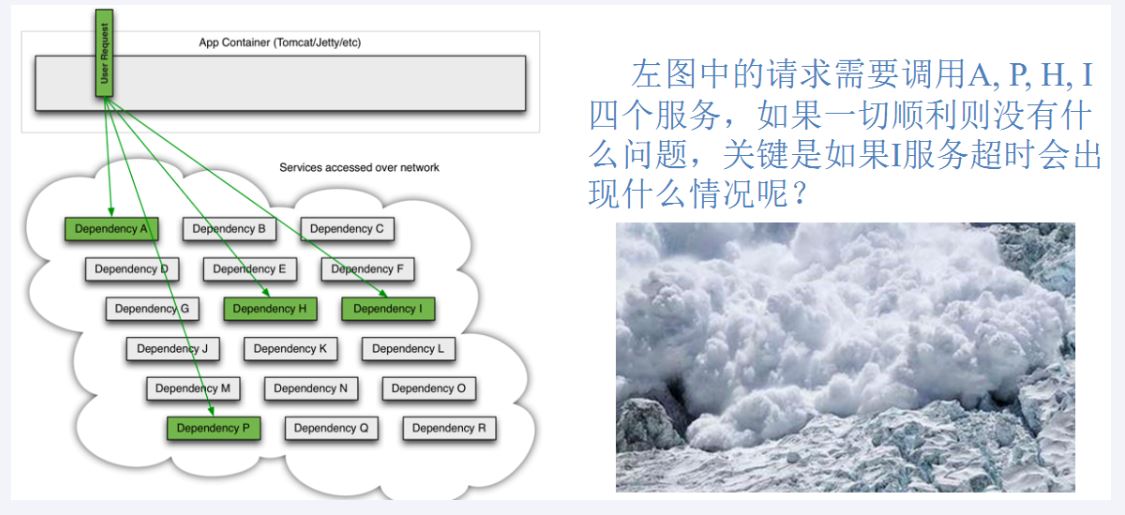 User Request

App Container (Tomcat/Jetty/etc)

Services accessed over network

Dependency A
Dependency B
Dependency C
Dependency D
Dependency E
Dependency F
Dependency G
Dependency H
Dependency I
Dependency J
Dependency K
Dependency L
Dependency M
Dependency N
Dependency O
Dependency P
Dependency Q
Dependency R

左图中的请求需要调用A, P, H, I四个服务，如果一切顺利则没有什么问题，关键是如果I服务超时会出现什么情况呢？